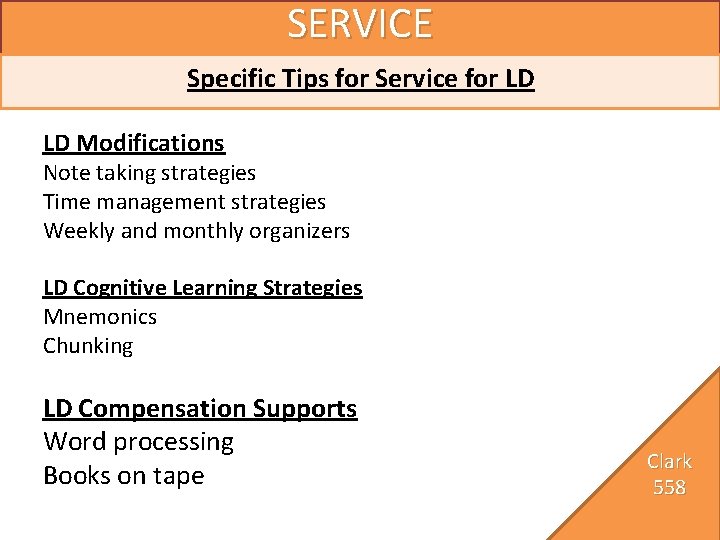 SERVICE

Specific Tips for Service for LD

LD Modifications
Note taking strategies
Time management strategies
Weekly and monthly organizers

LD Cognitive Learning Strategies
Mnemonics
Chunking

LD Compensation Supports
Word processing
Books on tape

Clark
558